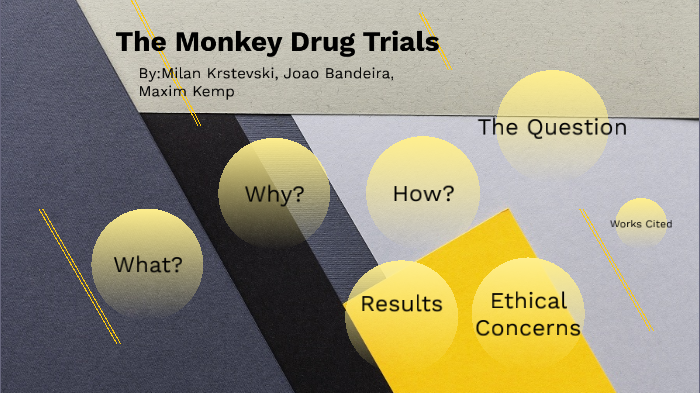 The Monkey Drug Trials

By:Milan Krstevski, Joao Bandeira, Maxim Kemp

The Question

Why?

How?

Works Cited

What?

Results

Ethical Concerns